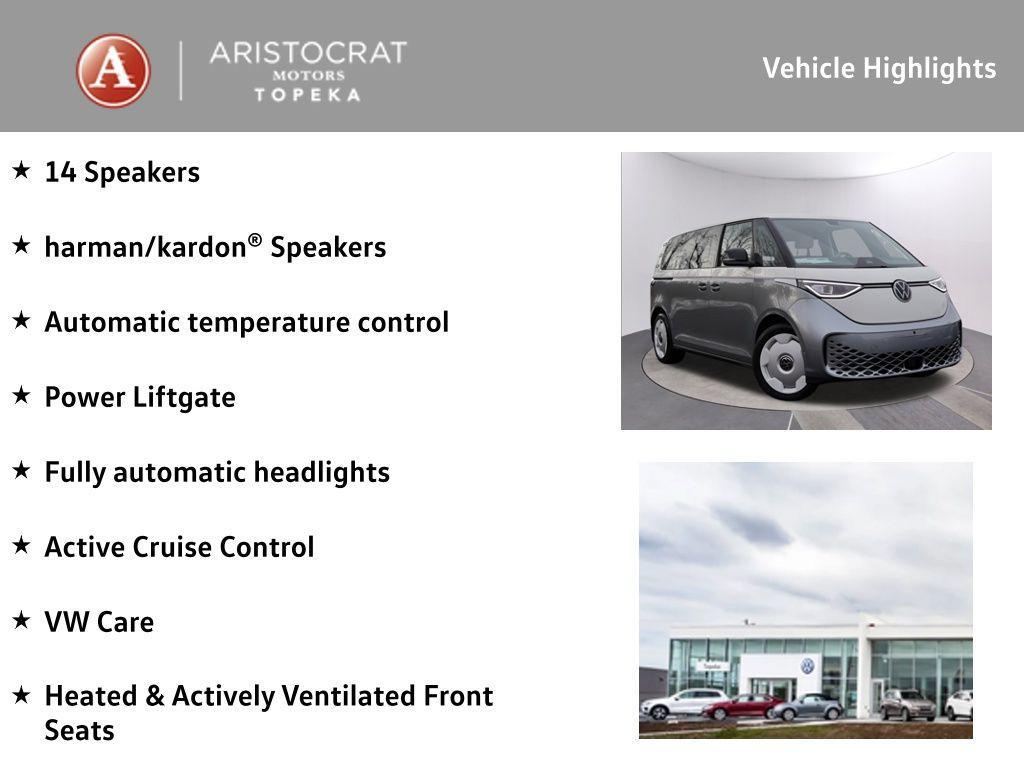 A
ARISTOCRAT
MOTORS
TOPEKA

Vehicle Highlights

★ 14 Speakers

★ harman/kardon® Speakers

★ Automatic temperature control

★ Power Liftgate

★ Fully automatic headlights

★ Active Cruise Control

★ VW Care

★ Heated & Actively Ventilated Front Seats

Topeka